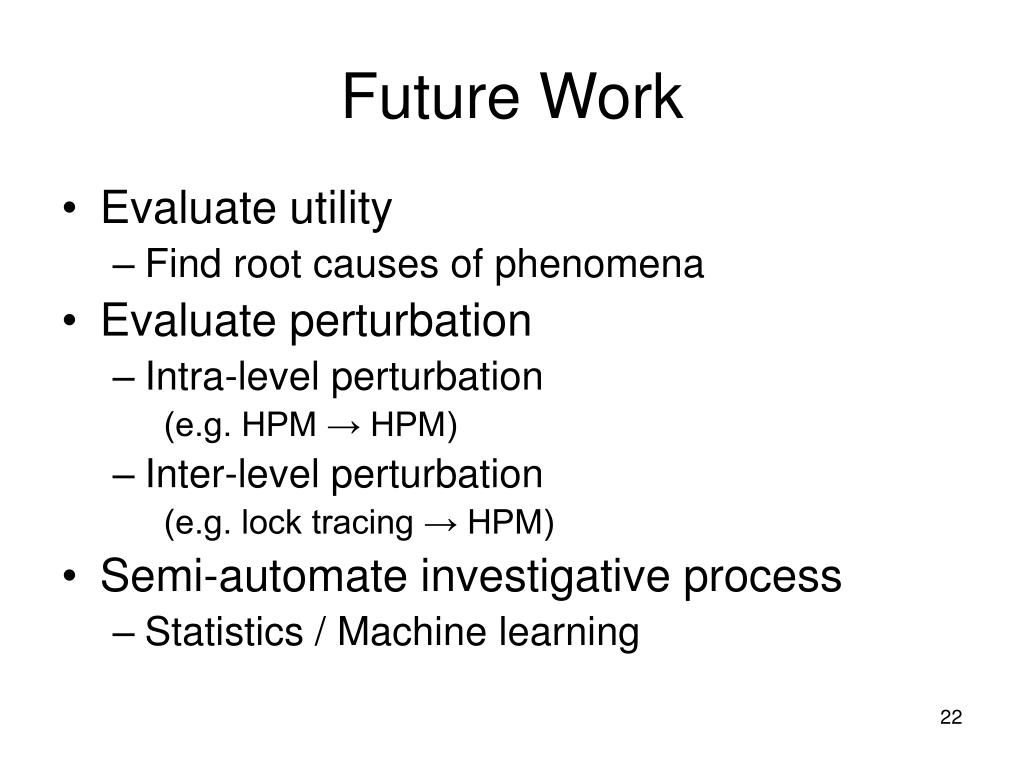 Future Work

• Evaluate utility
– Find root causes of phenomena
• Evaluate perturbation
– Intra-level perturbation
(e.g. HPM → HPM)
– Inter-level perturbation
(e.g. lock tracing → HPM)
• Semi-automate investigative process
– Statistics / Machine learning

22